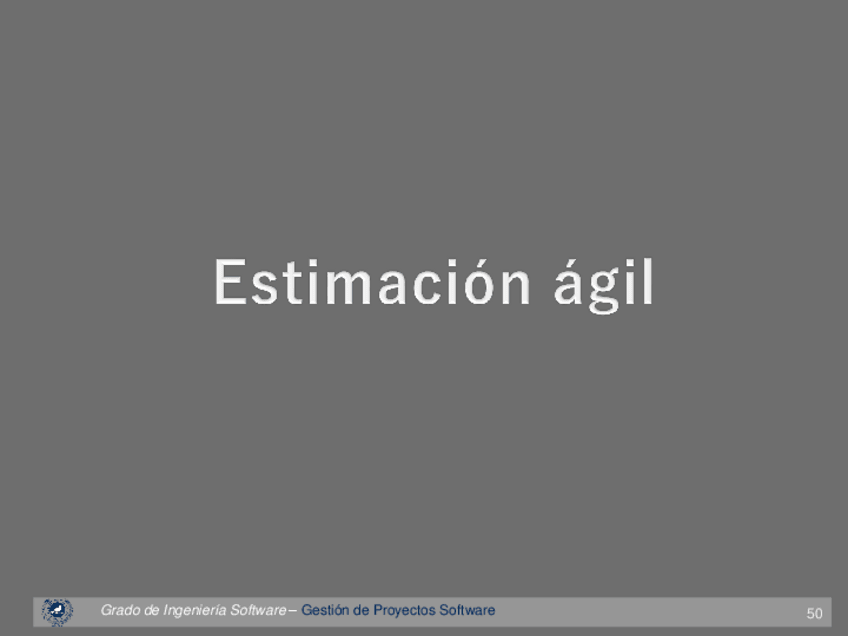 Estimación ágil

Grado de Ingeniería Software – Gestión de Proyectos Software

50